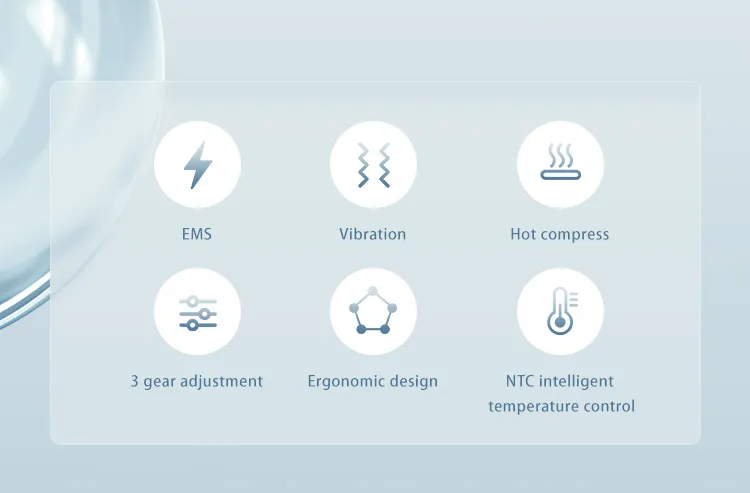 EMS

Vibration

Hot compress

3 gear adjustment

Ergonomic design

NTC intelligent temperature control